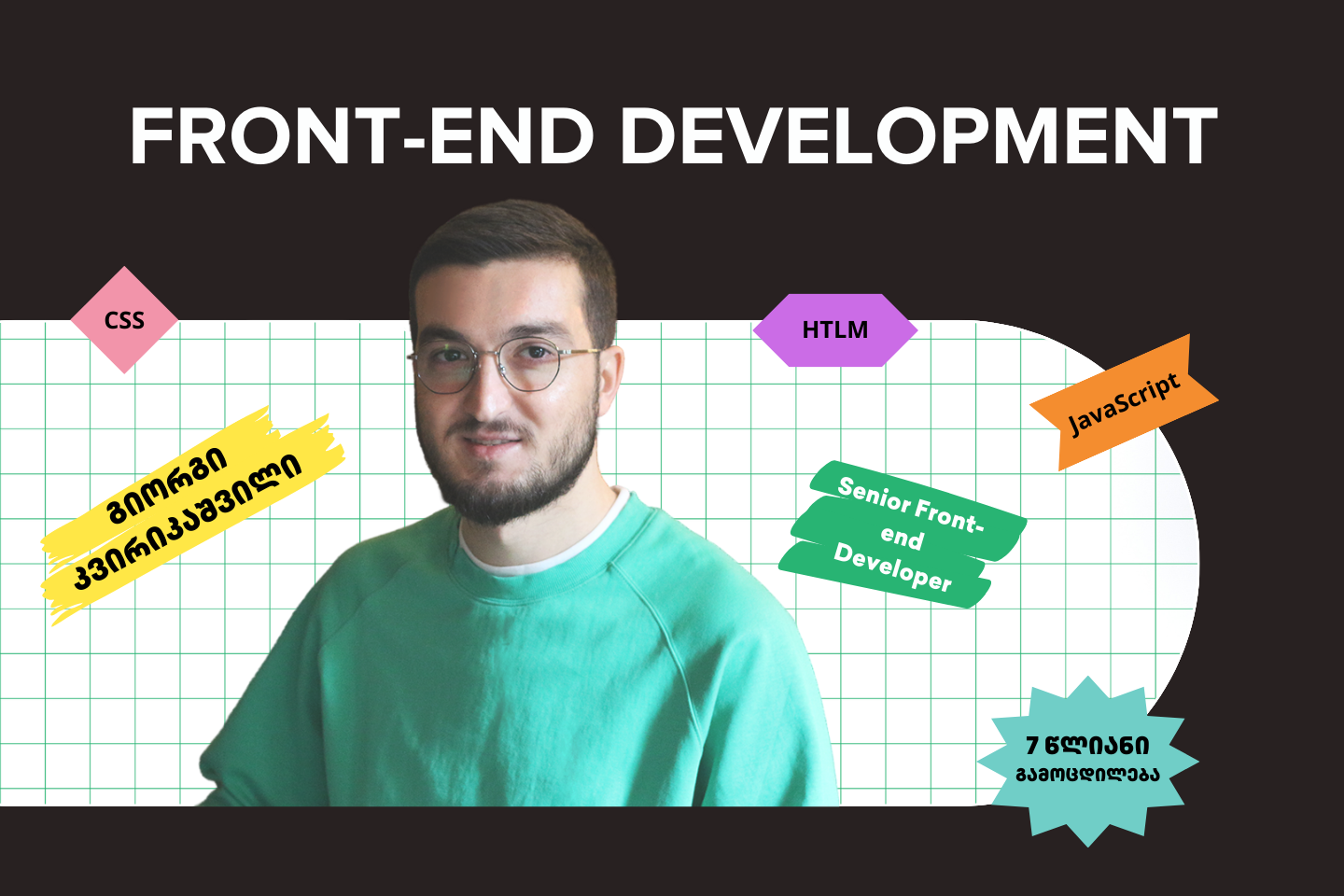 FRONT-END DEVELOPMENT

CSS

HTLM

JavaScript

გიორგი კვირიკაშვილი

Senior Front-end Developer

7 წლიანი გამოცდილება